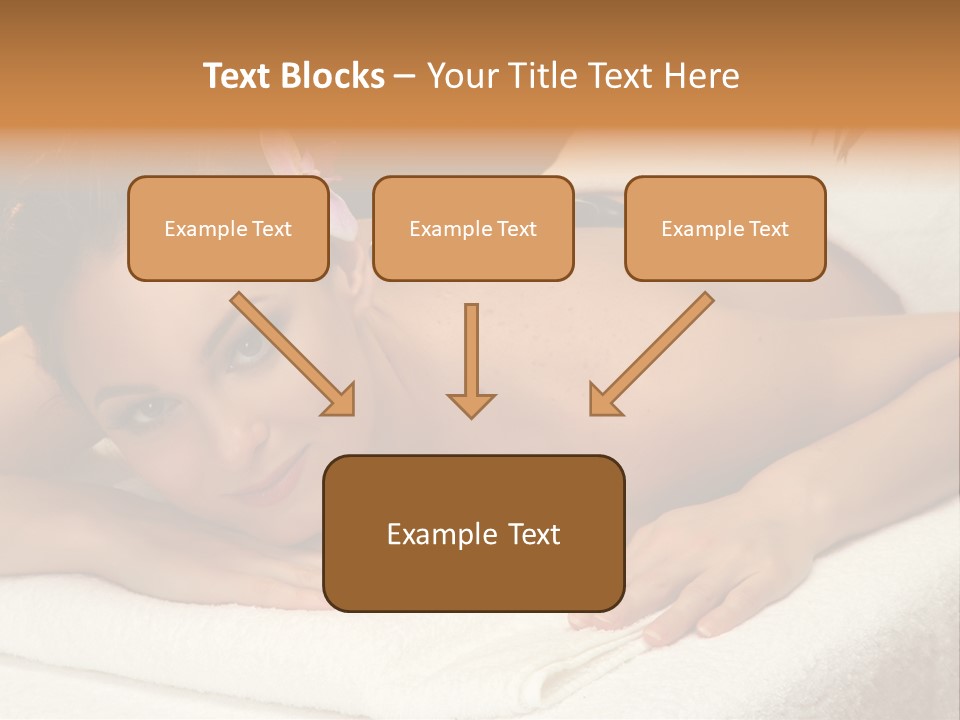 Text Blocks – Your Title Text Here

Example Text

Example Text

Example Text

Example Text